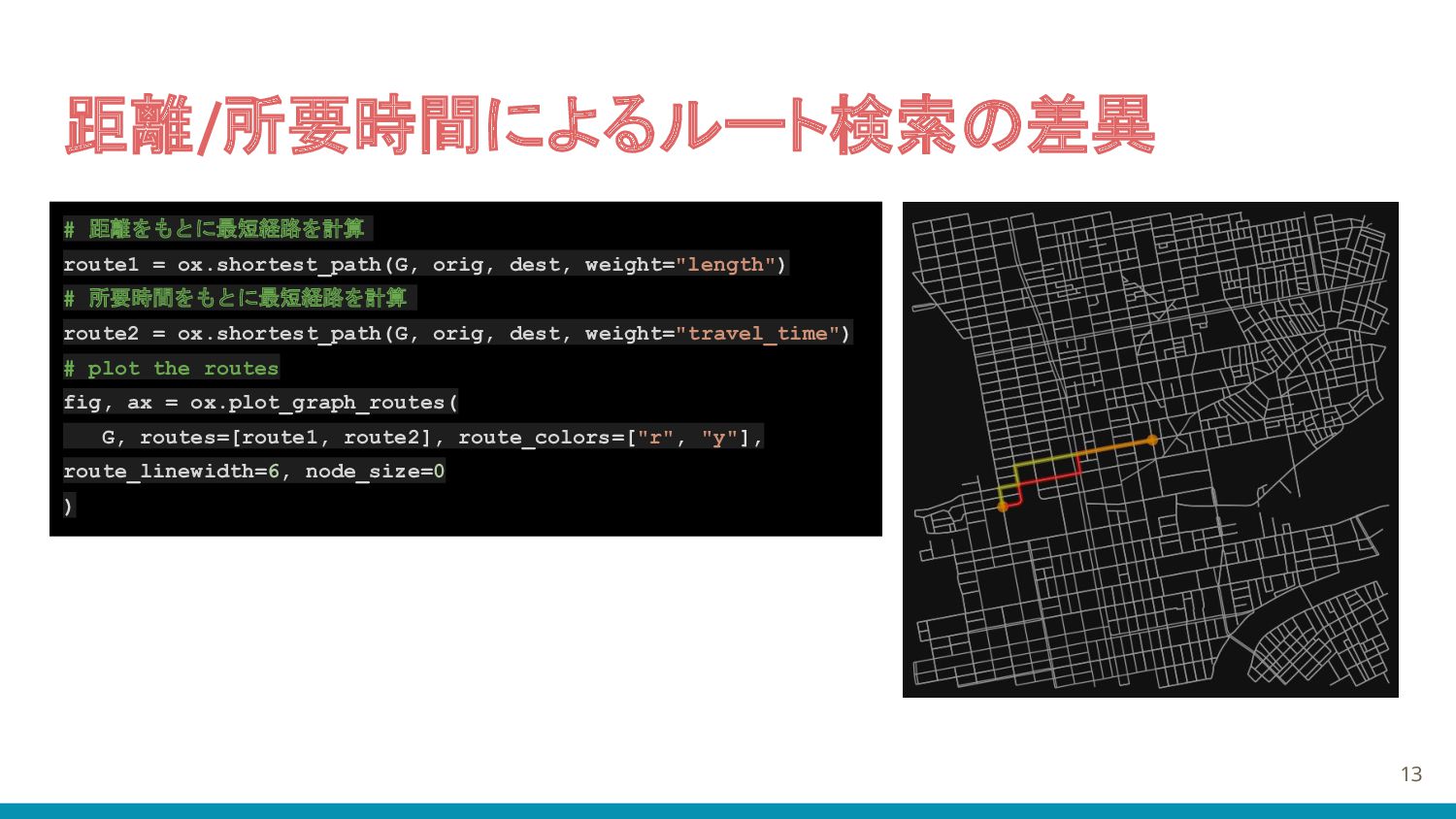 距離/所要時間によるルート検索の差異

# 距離をもとに最短経路を計算
route1 = ox.shortest_path(G, orig, dest, weight="length")
# 所要時間をもとに最短経路を計算
route2 = ox.shortest_path(G, orig, dest, weight="travel_time")
# plot the routes
fig, ax = ox.plot_graph_routes(
G, routes=[route1, route2], route_colors=["r", "y"],
route_linewidth=6, node_size=0
)

13